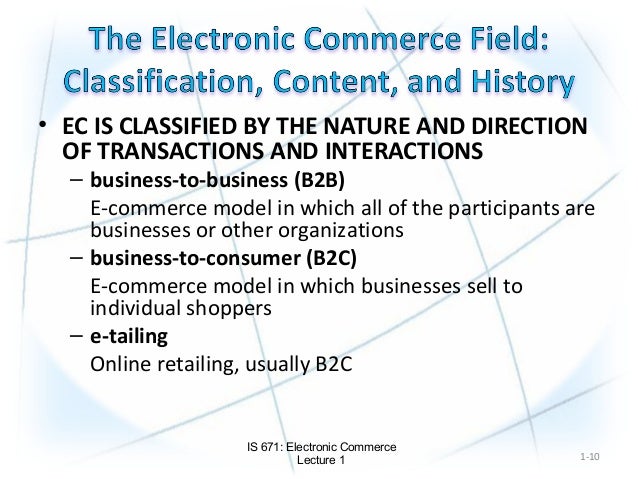 The Electronic Commerce Field: Classification, Content, and History

• EC IS CLASSIFIED BY THE NATURE AND DIRECTION OF TRANSACTIONS AND INTERACTIONS

– business-to-business (B2B)

E-commerce model in which all of the participants are businesses or other organizations

– business-to-consumer (B2C)

E-commerce model in which businesses sell to individual shoppers

– e-tailing

Online retailing, usually B2C

IS 671: Electronic Commerce
Lecture 1

1-10